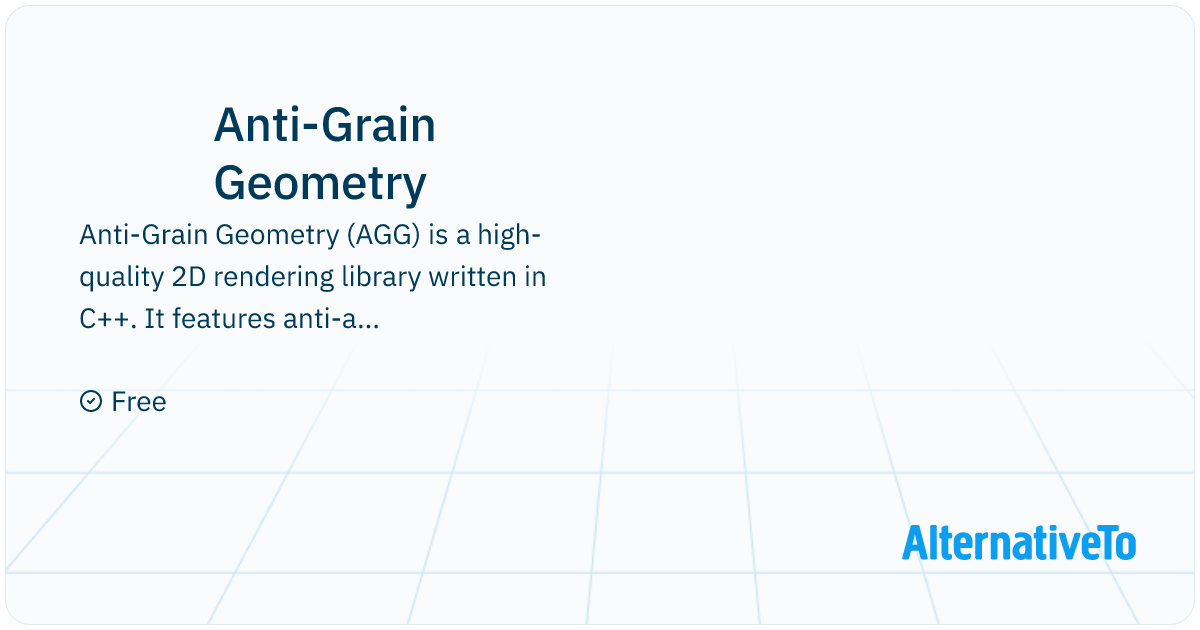 Anti-Grain Geometry

Anti-Grain Geometry (AGG) is a high-quality 2D rendering library written in C++. It features anti-a...

Free

AlternativeTo